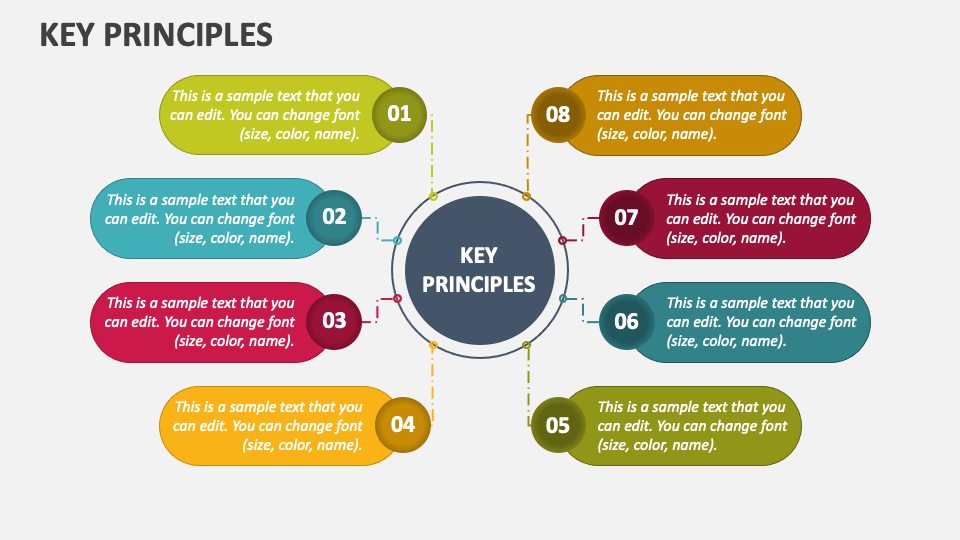 KEY PRINCIPLES

This is a sample text that you can edit. You can change font (size, color, name).
01

This is a sample text that you can edit. You can change font (size, color, name).
02

This is a sample text that you can edit. You can change font (size, color, name).
03

This is a sample text that you can edit. You can change font (size, color, name).
04

KEY PRINCIPLES

08
This is a sample text that you can edit. You can change font (size, color, name).

07
This is a sample text that you can edit. You can change font (size, color, name).

06
This is a sample text that you can edit. You can change font (size, color, name).

05
This is a sample text that you can edit. You can change font (size, color, name).